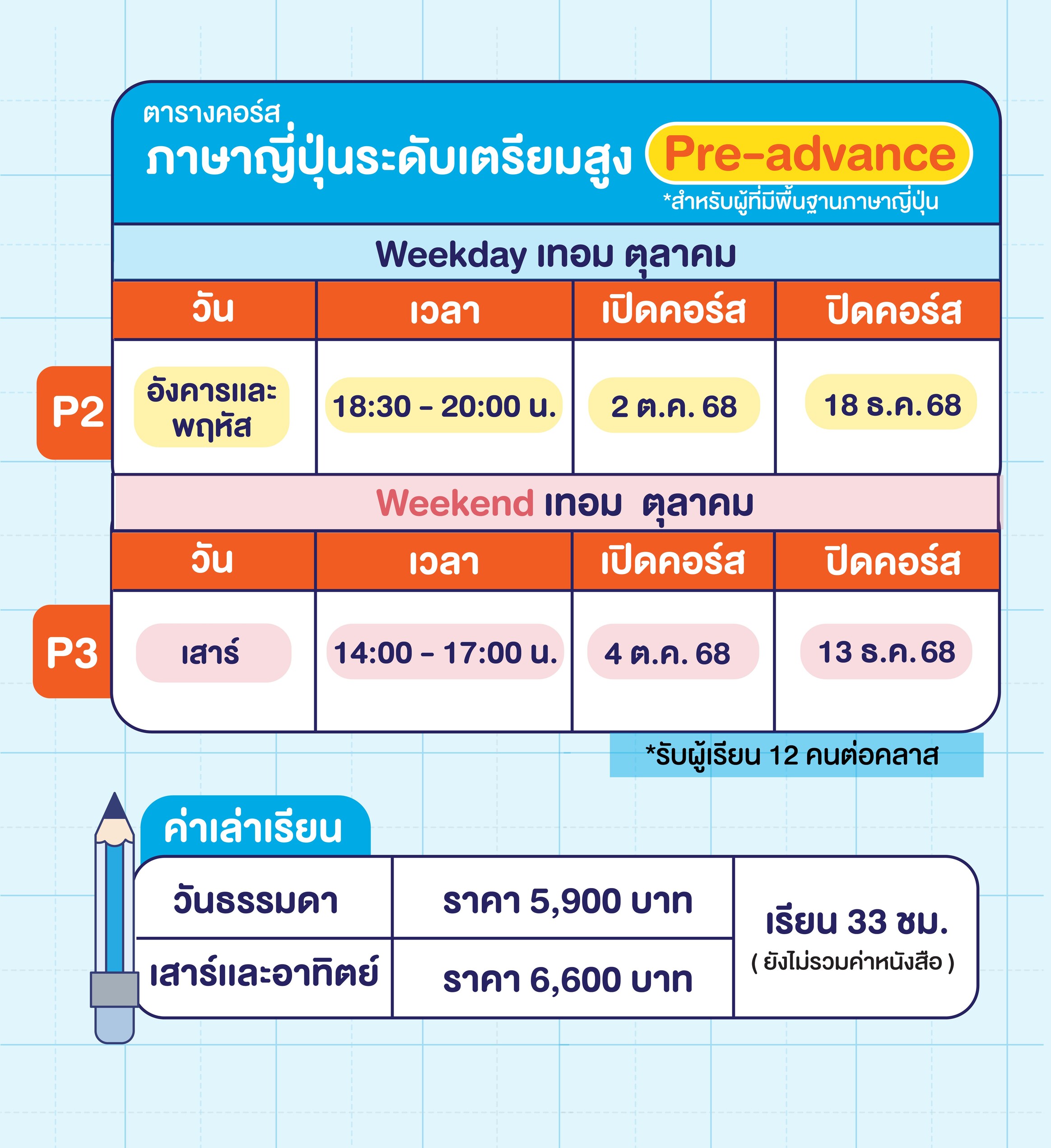 ตารางคอร์ส
ภาษาญี่ปุ่นระดับเตรียมสูง Pre-advance
*สำหรับผู้ที่มีพื้นฐานภาษาญี่ปุ่น

Weekday เทอม ตุลาคม

| | วัน | เวลา | เปิดคอร์ส | ปิดคอร์ส |
|---|---|---|---|---|
| P2 | อังคารและพฤหัส | 18:30 - 20:00 น. | 2 ต.ค. 68 | 18 ธ.ค. 68 |

Weekend เทอม ตุลาคม

| | วัน | เวลา | เปิดคอร์ส | ปิดคอร์ส |
|---|---|---|---|---|
| P3 | เสาร์ | 14:00 - 17:00 น. | 4 ต.ค. 68 | 13 ธ.ค. 68 |

*รับผู้เรียน 12 คนต่อคลาส

ค่าเล่าเรียน

| วันธรรมดา | ราคา 5,900 บาท | เรียน 33 ชม. ( ยังไม่รวมค่าหนังสือ ) |
|---|---|---|
| เสาร์และอาทิตย์ | ราคา 6,600 บาท | |